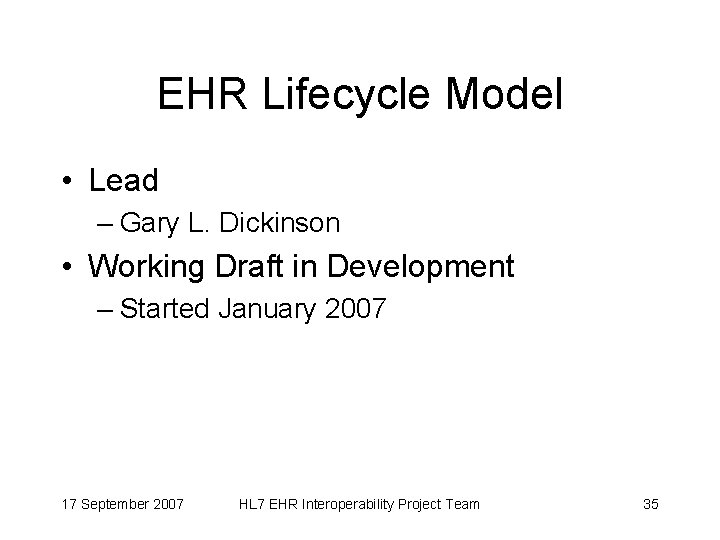 EHR Lifecycle Model

• Lead
– Gary L. Dickinson

• Working Draft in Development
– Started January 2007

17 September 2007 HL7 EHR Interoperability Project Team 35